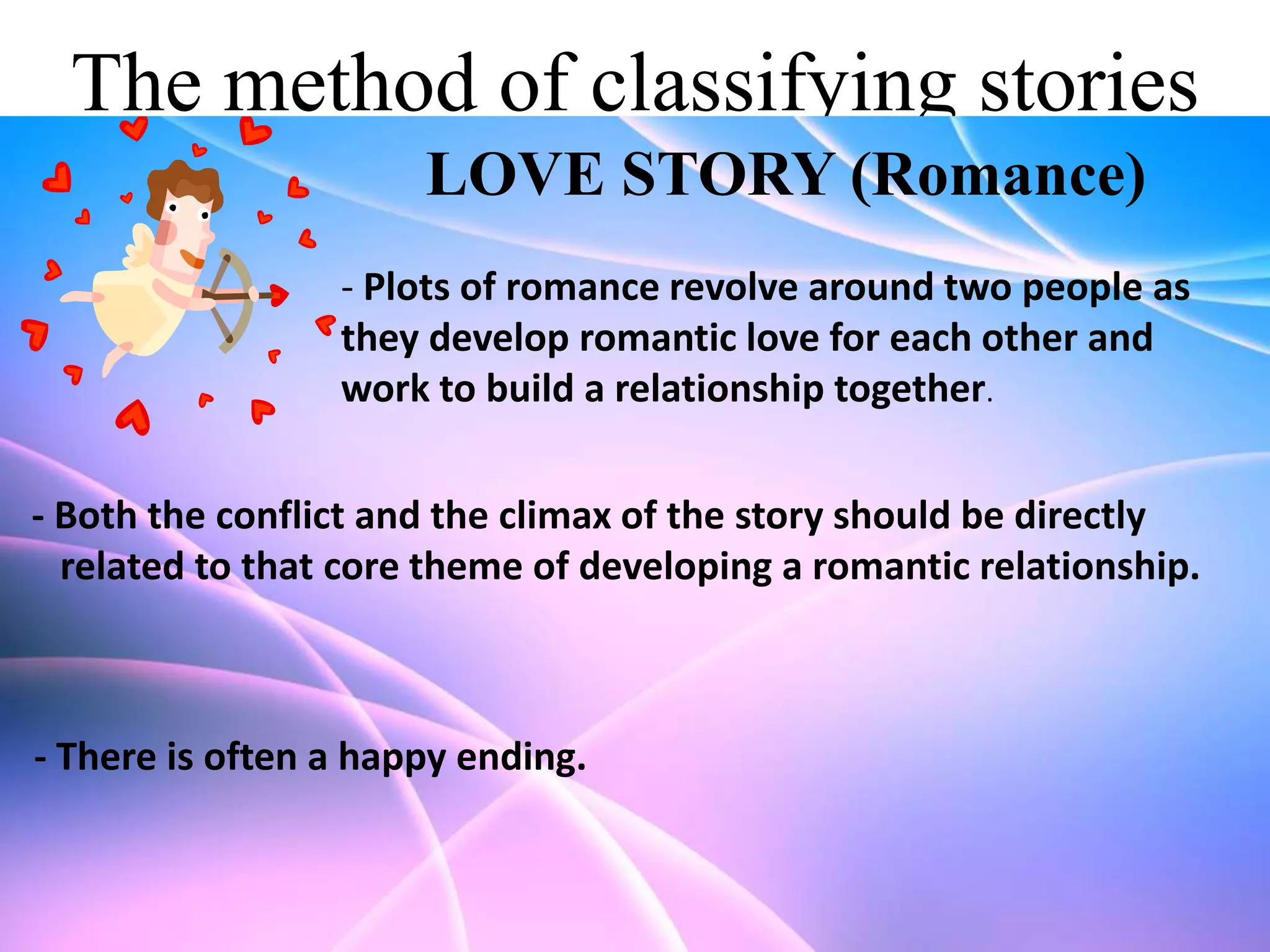 The method of classifying stories

LOVE STORY (Romance)

- Plots of romance revolve around two people as they develop romantic love for each other and work to build a relationship together.

- Both the conflict and the climax of the story should be directly related to that core theme of developing a romantic relationship.

- There is often a happy ending.